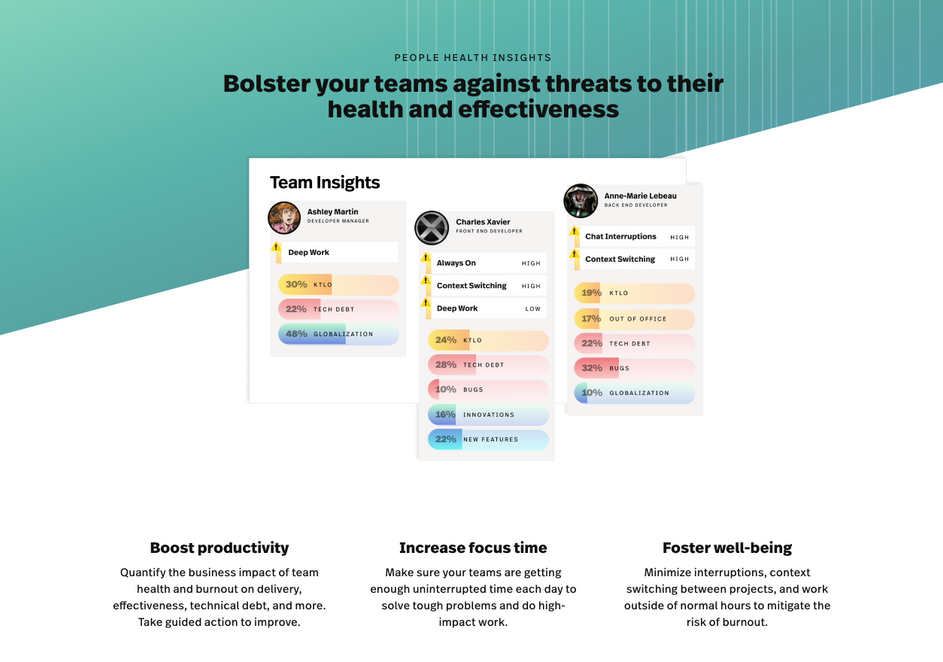 PEOPLE HEALTH INSIGHTS

Bolster your teams against threats to their health and effectiveness

Team Insights

Ashley Martin
DEVELOPER MANAGER

Deep Work

30% KTLO
22% TECH DEBT
48% GLOBALIZATION

Charles Xavier
FRONT END DEVELOPER

Always On HIGH
Context Switching HIGH
Deep Work LOW

24% KTLO
28% TECH DEBT
10% BUGS
16% INNOVATIONS
22% NEW FEATURES

Anne-Marie Lebeau
BACK END DEVELOPER

Chat Interruptions HIGH
Context Switching HIGH

19% KTLO
17% OUT OF OFFICE
22% TECH DEBT
32% BUGS
10% GLOBALIZATION

Boost productivity

Quantify the business impact of team health and burnout on delivery, effectiveness, technical debt, and more. Take guided action to improve.

Increase focus time

Make sure your teams are getting enough uninterrupted time each day to solve tough problems and do high-impact work.

Foster well-being

Minimize interruptions, context switching between projects, and work outside of normal hours to mitigate the risk of burnout.